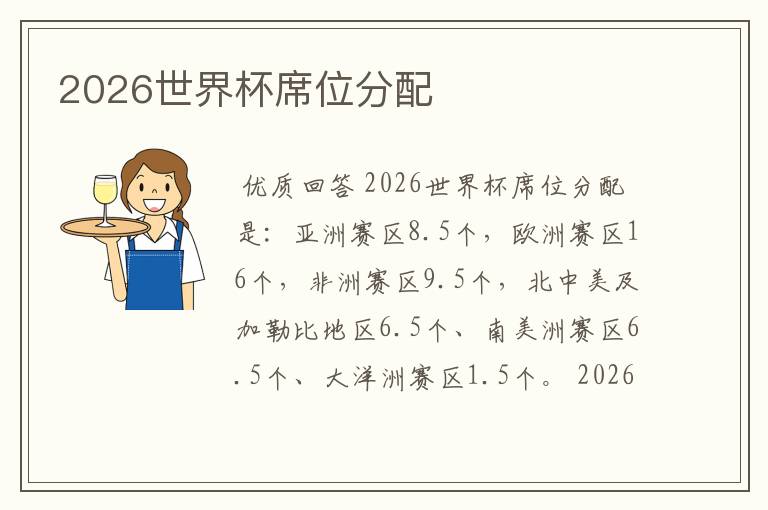 2026世界杯席位分配

优质回答 2026世界杯席位分配是：亚洲赛区8.5个，欧洲赛区16个，非洲赛区9.5个，北中美及加勒比地区6.5个、南美洲赛区6.5个、大洋洲赛区1.5个。2026